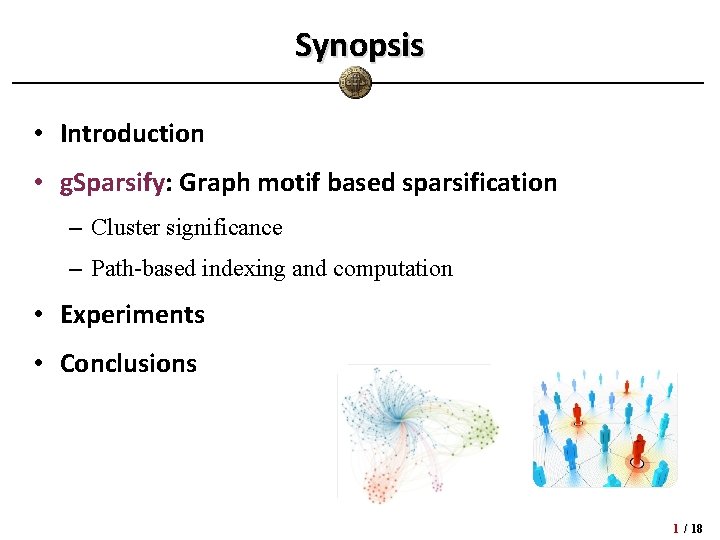 Synopsis

• Introduction

• gSparsify: Graph motif based sparsification

– Cluster significance

– Path-based indexing and computation

• Experiments

• Conclusions

1 / 18